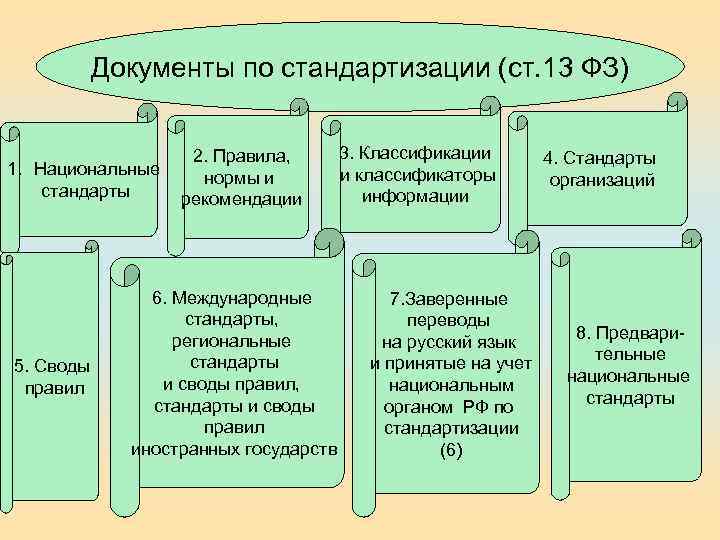 Документы по стандартизации (ст.13 ФЗ)

1. Национальные стандарты

2. Правила, нормы и рекомендации

3. Классификации и классификаторы информации

4. Стандарты организаций

5. Своды правил

6. Международные стандарты, региональные стандарты и своды правил, стандарты и своды правил иностранных государств

7.Заверенные переводы на русский язык и принятые на учет национальным органом РФ по стандартизации (6)

8. Предварительные национальные стандарты